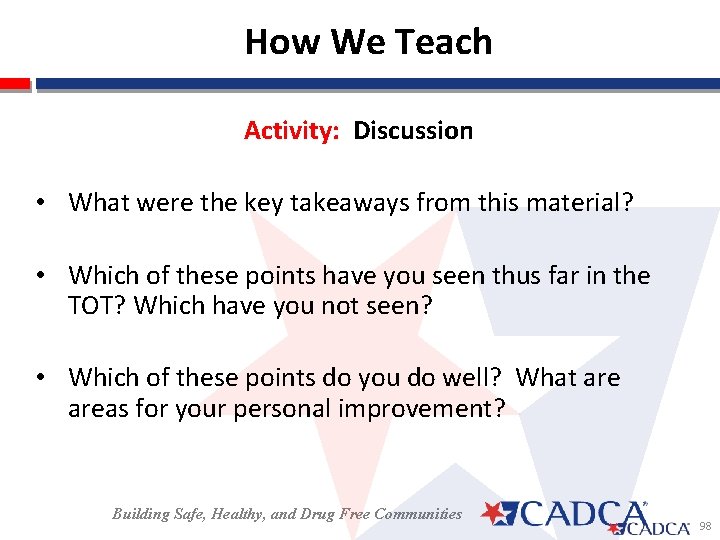 How We Teach

Activity: Discussion

• What were the key takeaways from this material?

• Which of these points have you seen thus far in the TOT? Which have you not seen?

• Which of these points do you do well? What are areas for your personal improvement?

Building Safe, Healthy, and Drug Free Communities

CADCA

CADCA

98